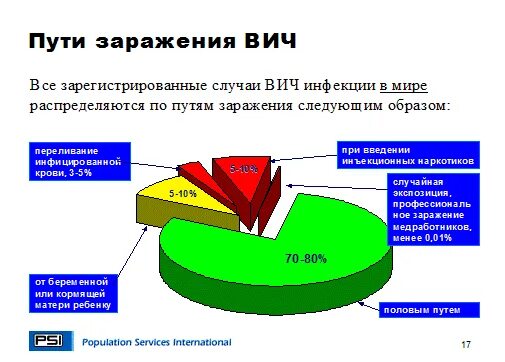 Пути заражения ВИЧ

Все зарегистрированные случаи ВИЧ инфекции в мире распределяются по путям заражения следующим образом:

переливание инфицированной крови, 3-5%

при введении инъекционных наркотиков

5-10%

5-10%

случайная экспозиция, профессиональное заражение медработников, менее 0,01%

70-80%

от беременной или кормящей матери ребенку

половым путем

PSI Population Services International

17